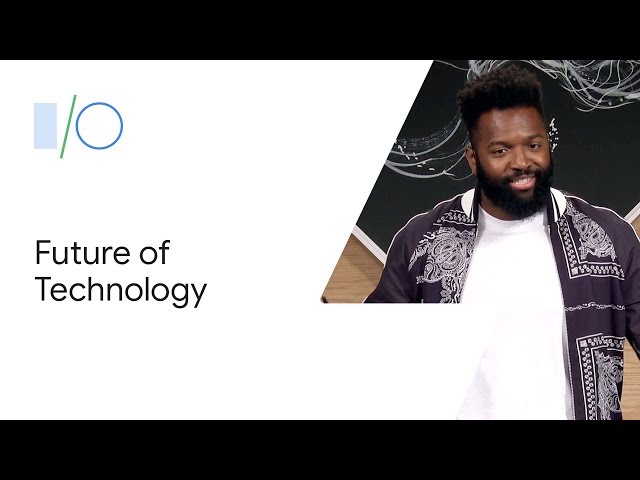 I/O

Future of Technology